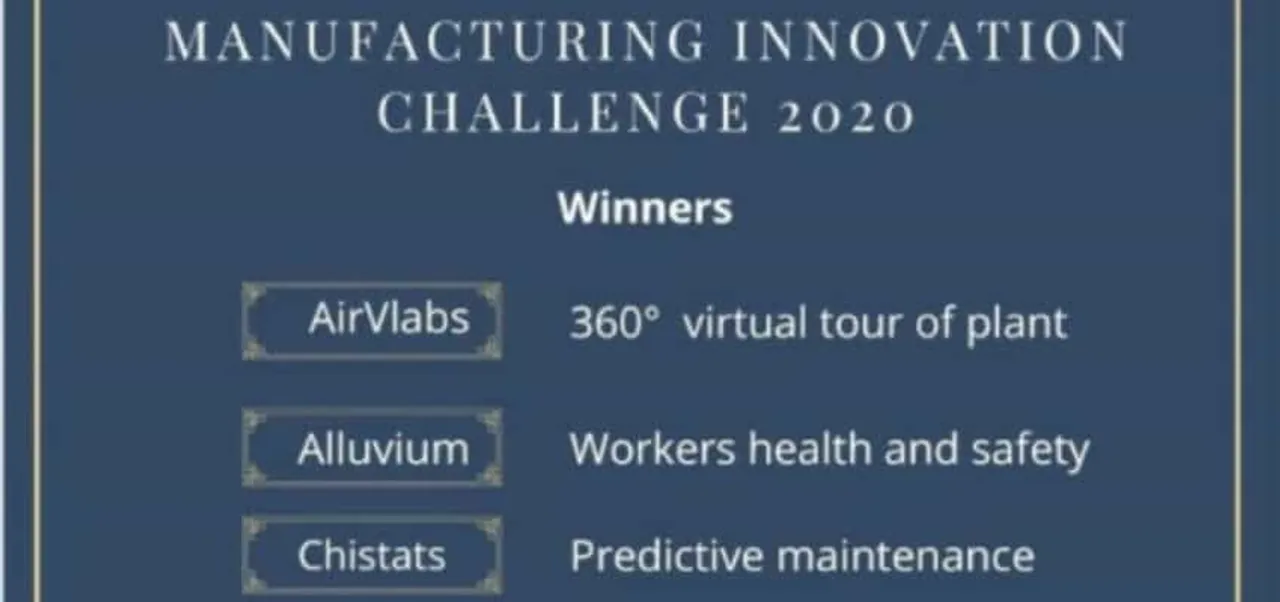 MANUFACTURING INNOVATION CHALLENGE 2020

Winners

AirVlabs 360° virtual tour of plant

Alluvium Workers health and safety

Chistats Predictive maintenance